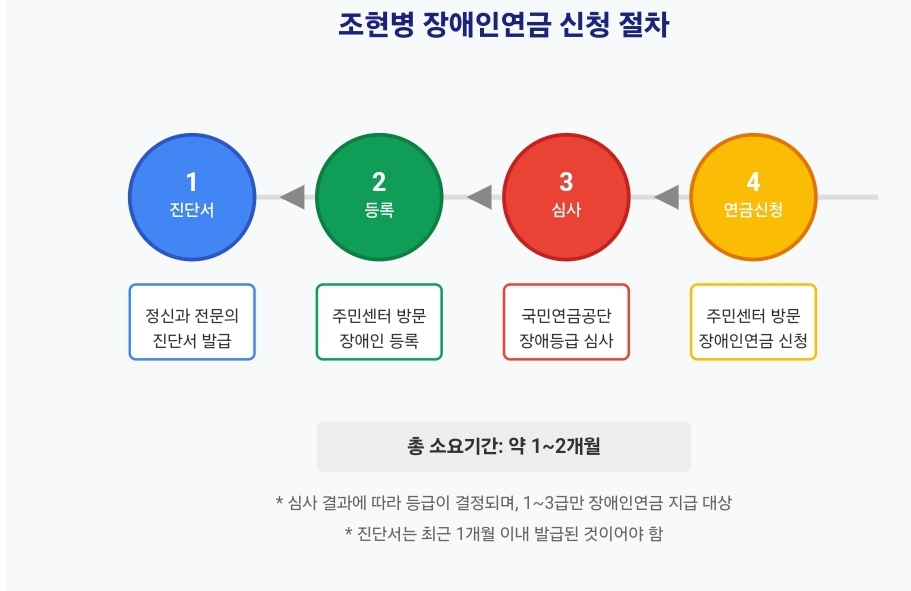 조현병 장애인연금 신청 절차

1
진단서

2
등록

3
심사

4
연금신청

정신과 전문의 진단서 발급

주민센터 방문 장애인 등록

국민연금공단 장애등급 심사

주민센터 방문 장애인연금 신청

총 소요기간: 약 1~2개월

* 심사 결과에 따라 등급이 결정되며, 1~3급만 장애인연금 지급 대상

* 진단서는 최근 1개월 이내 발급된 것이어야 함